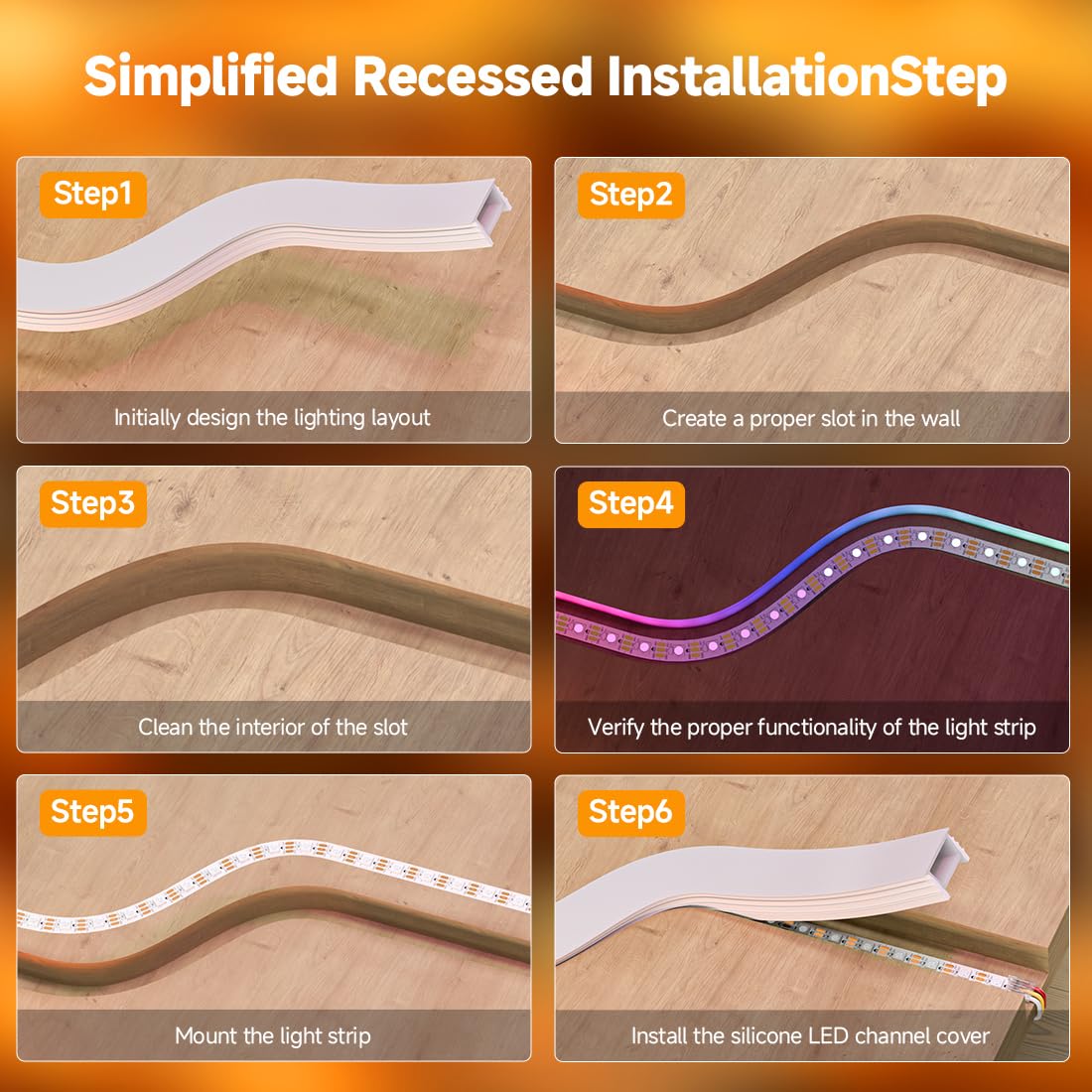 Simplified Recessed InstallationStep

Step1

Initially design the lighting layout

Step2

Create a proper slot in the wall

Step3

Clean the interior of the slot

Step4

Verify the proper functionality of the light strip

Step5

Mount the light strip

Step6

Install the silicone LED channel cover